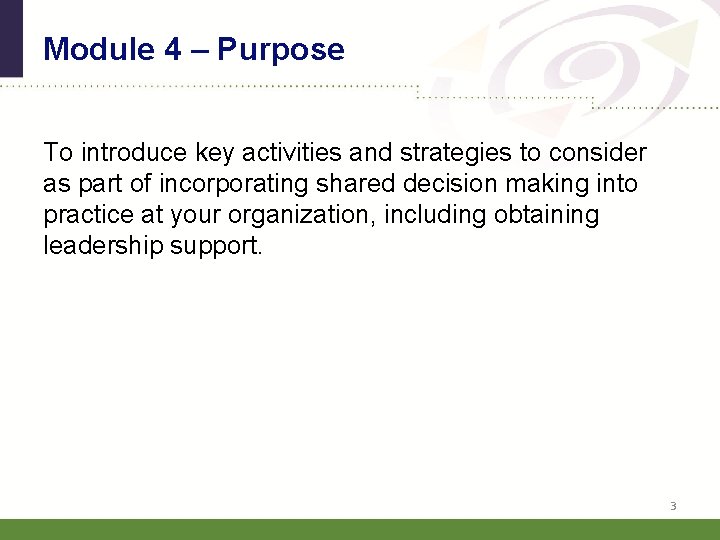 Module 4 – Purpose

To introduce key activities and strategies to consider as part of incorporating shared decision making into practice at your organization, including obtaining leadership support.

3